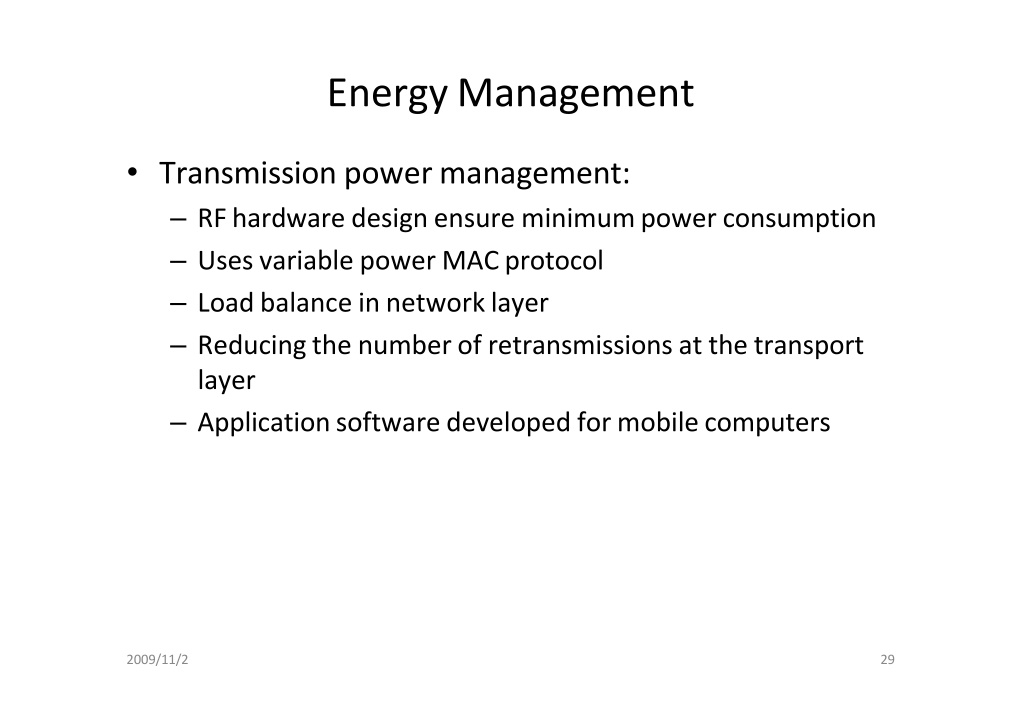 Energy Management

• Transmission power management:
– RF hardware design ensure minimum power consumption
– Uses variable power MAC protocol
– Load balance in network layer
– Reducing the number of retransmissions at the transport layer
– Application software developed for mobile computers

2009/11/2

29